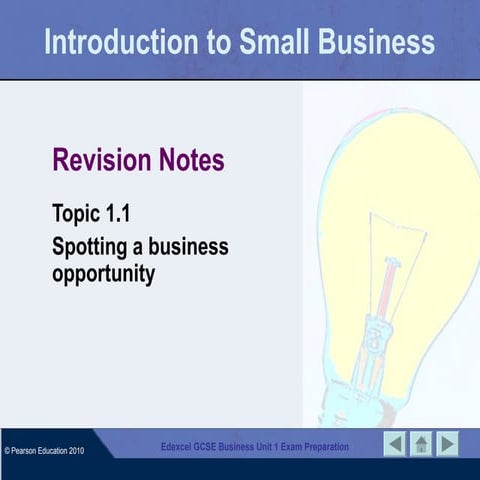 Introduction to Small Business

Revision Notes

Topic 1.1
Spotting a business opportunity

© Pearson Education 2010

Edexcel GCSE Business Unit 1 Exam Preparation